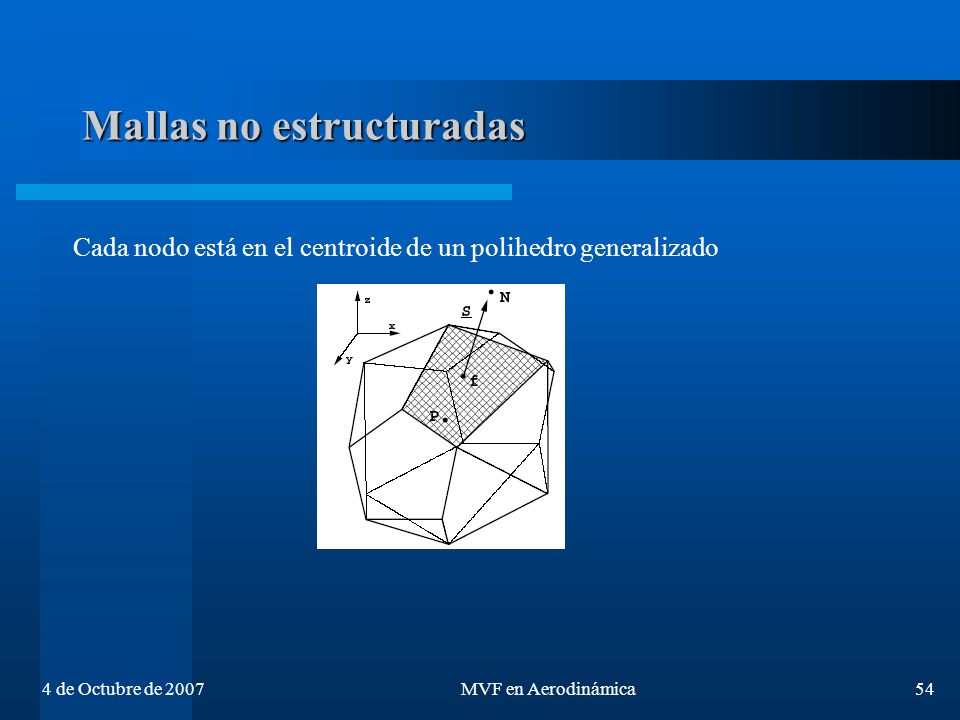 Mallas no estructuradas

Cada nodo está en el centroide de un polihedro generalizado

z
x
y
S
N
f
P

4 de Octubre de 2007

MVF en Aerodinámica

54